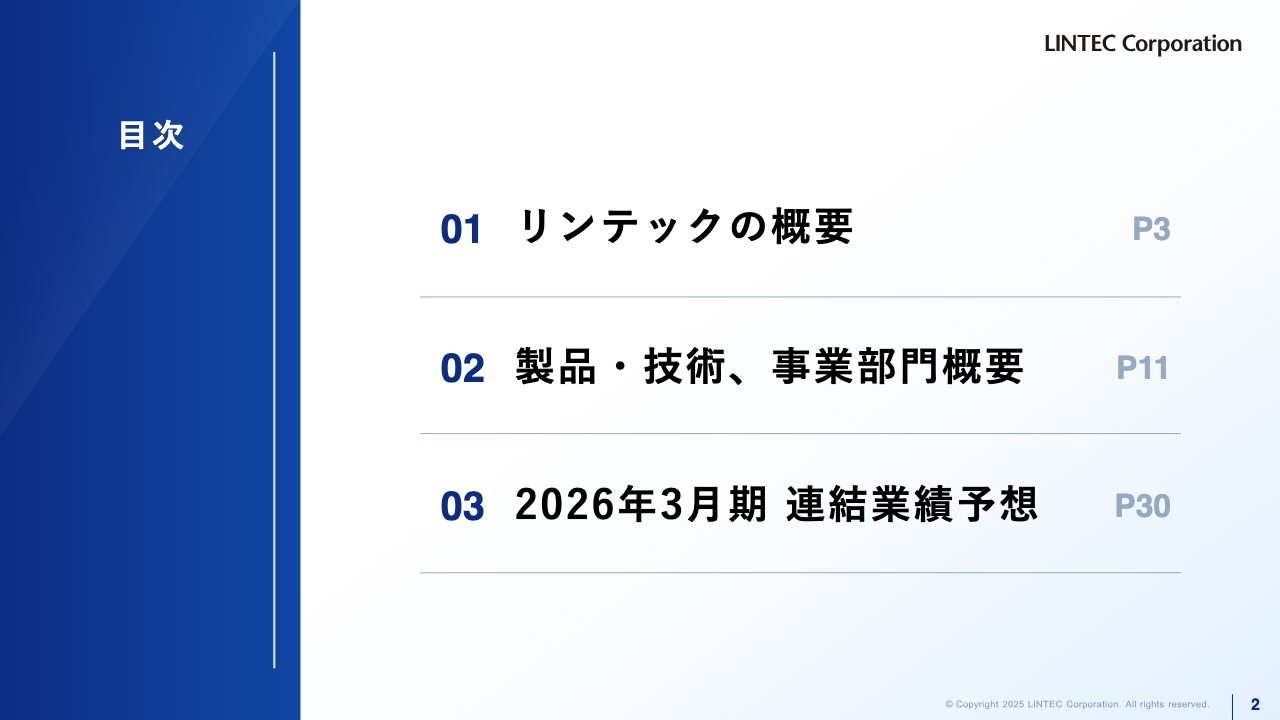 LINTEC Corporation

目次

01 リンテックの概要 P3

02 製品・技術、事業部門概要 P11

03 2026年3月期 連結業績予想 P30

© Copyright 2025 LINTEC Corporation. All rights reserved.

2